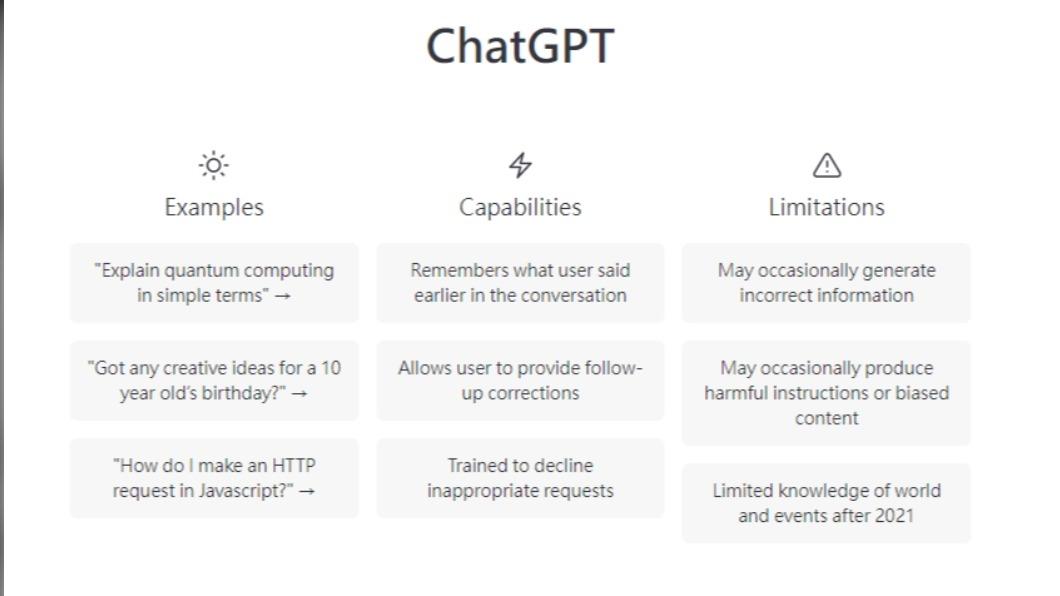 ChatGPT

Examples

"Explain quantum computing in simple terms" →

"Got any creative ideas for a 10 year old's birthday?" →

"How do I make an HTTP request in Javascript?" →

Capabilities

Remembers what user said earlier in the conversation

Allows user to provide follow-up corrections

Trained to decline inappropriate requests

Limitations

May occasionally generate incorrect information

May occasionally produce harmful instructions or biased content

Limited knowledge of world and events after 2021